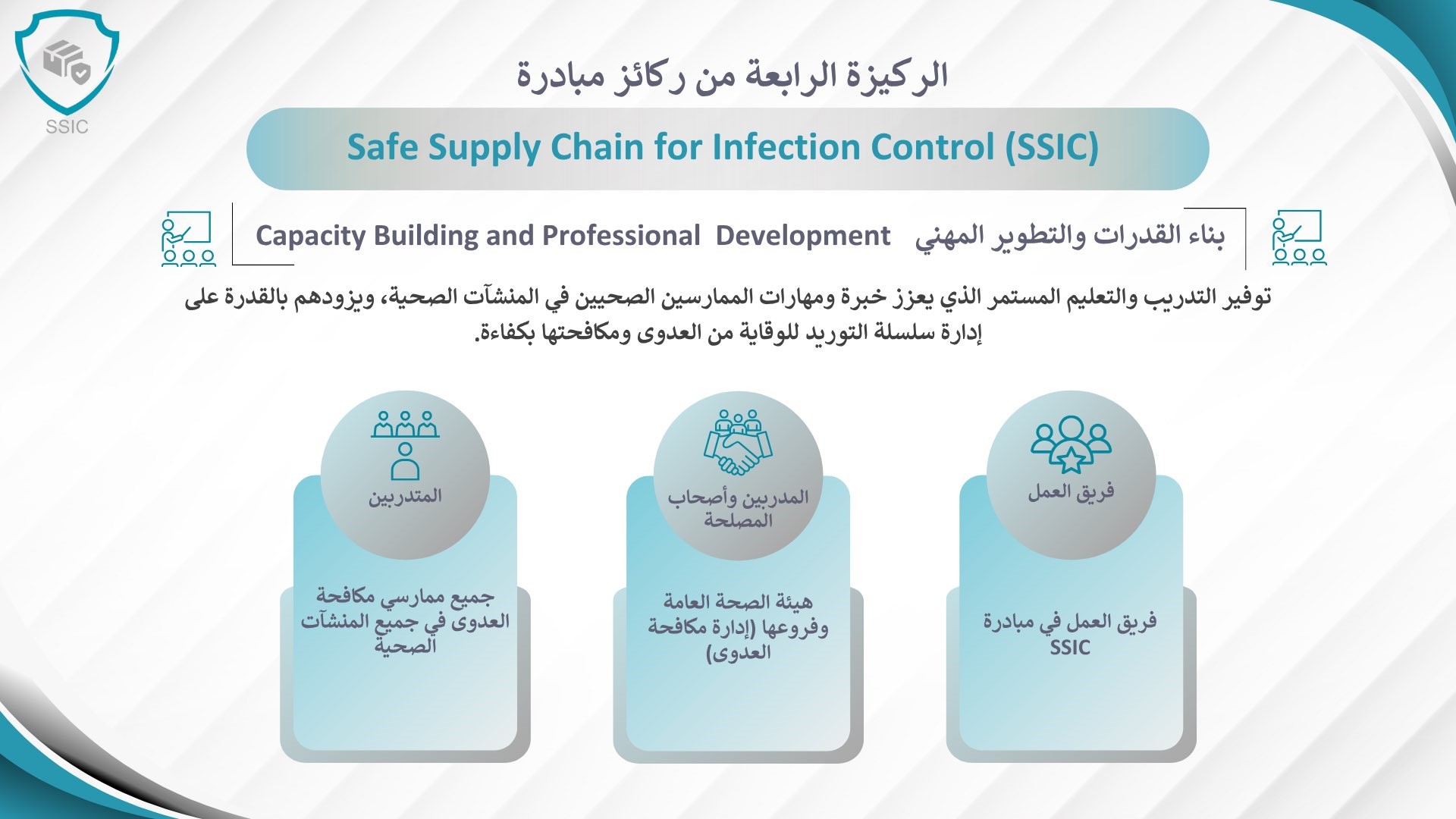 SSIC

الركيزة الرابعة من ركائز مبادرة

Safe Supply Chain for Infection Control (SSIC)

بناء القدرات والتطوير المهني Capacity Building and Professional Development

توفير التدريب والتعليم المستمر الذي يعزز خبرة ومهارات الممارسين الصحيين في المنشآت الصحية، ويزودهم بالقدرة على إدارة سلسلة التوريد للوقاية من العدوى ومكافحتها بكفاءة.

فريق العمل

فريق العمل في مبادرة SSIC

المدربين وأصحاب المصلحة

هيئة الصحة العامة وفروعها (إدارة مكافحة العدوى)

المتدربين

جميع ممارسي مكافحة العدوى في جميع المنشآت الصحية